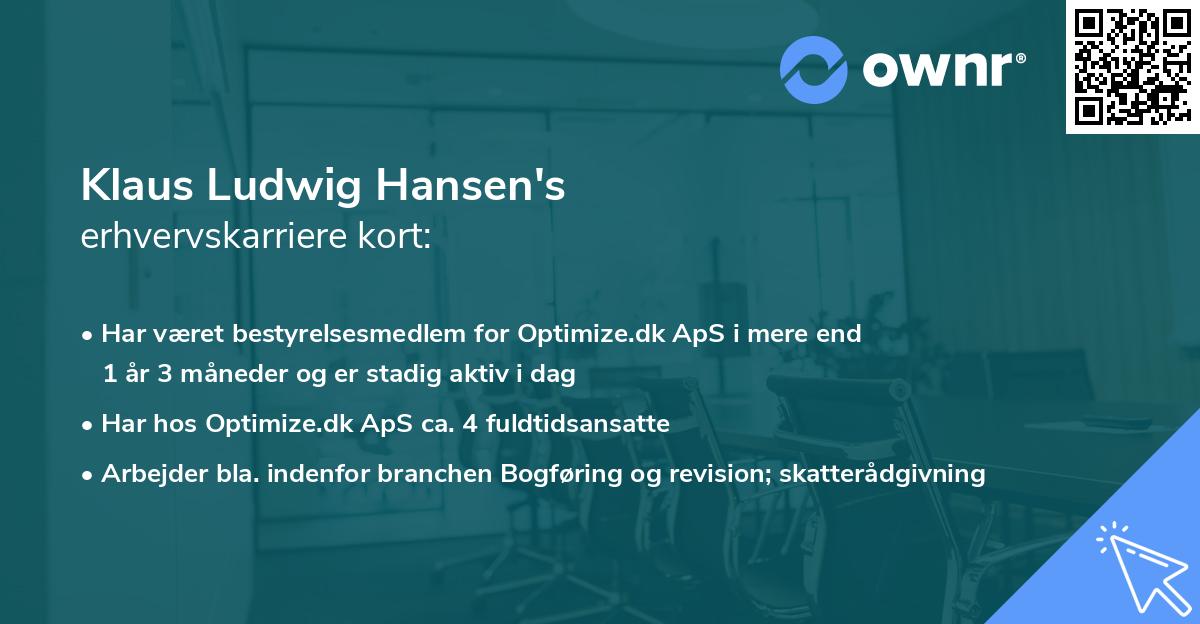 ownr®

Klaus Ludwig Hansen's
erhvervskarriere kort:

• Har været bestyrelsesmedlem for Optimize.dk ApS i mere end 1 år 3 måneder og er stadig aktiv i dag

• Har hos Optimize.dk ApS ca. 4 fuldtidsansatte

• Arbejder bla. indenfor branchen Bogføring og revision; skatterådgivning